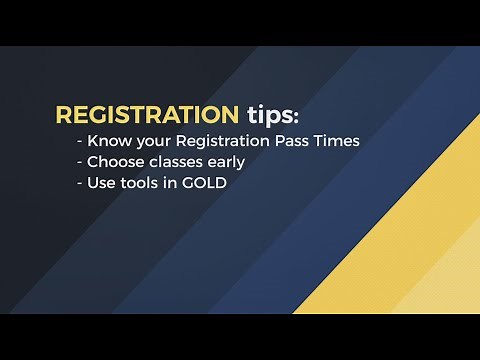 REGISTRATION tips:

- Know your Registration Pass Times
- Choose classes early
- Use tools in GOLD